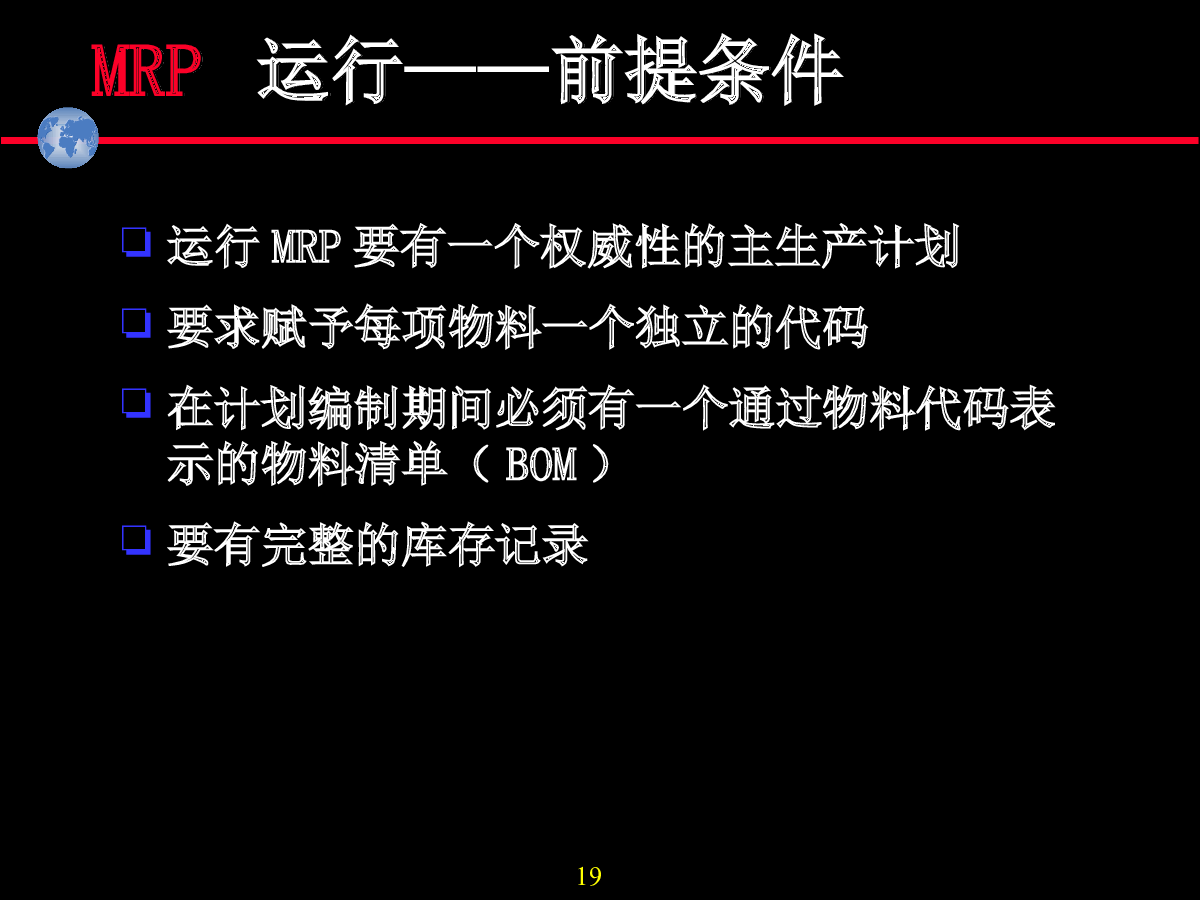 MRP 运行——前提条件

❑ 运行 MRP 要有一个权威性的主生产计划

❑ 要求赋予每项物料一个独立的代码

❑ 在计划编制期间必须有一个通过物料代码表示的物料清单（ BOM ）

❑ 要有完整的库存记录

19